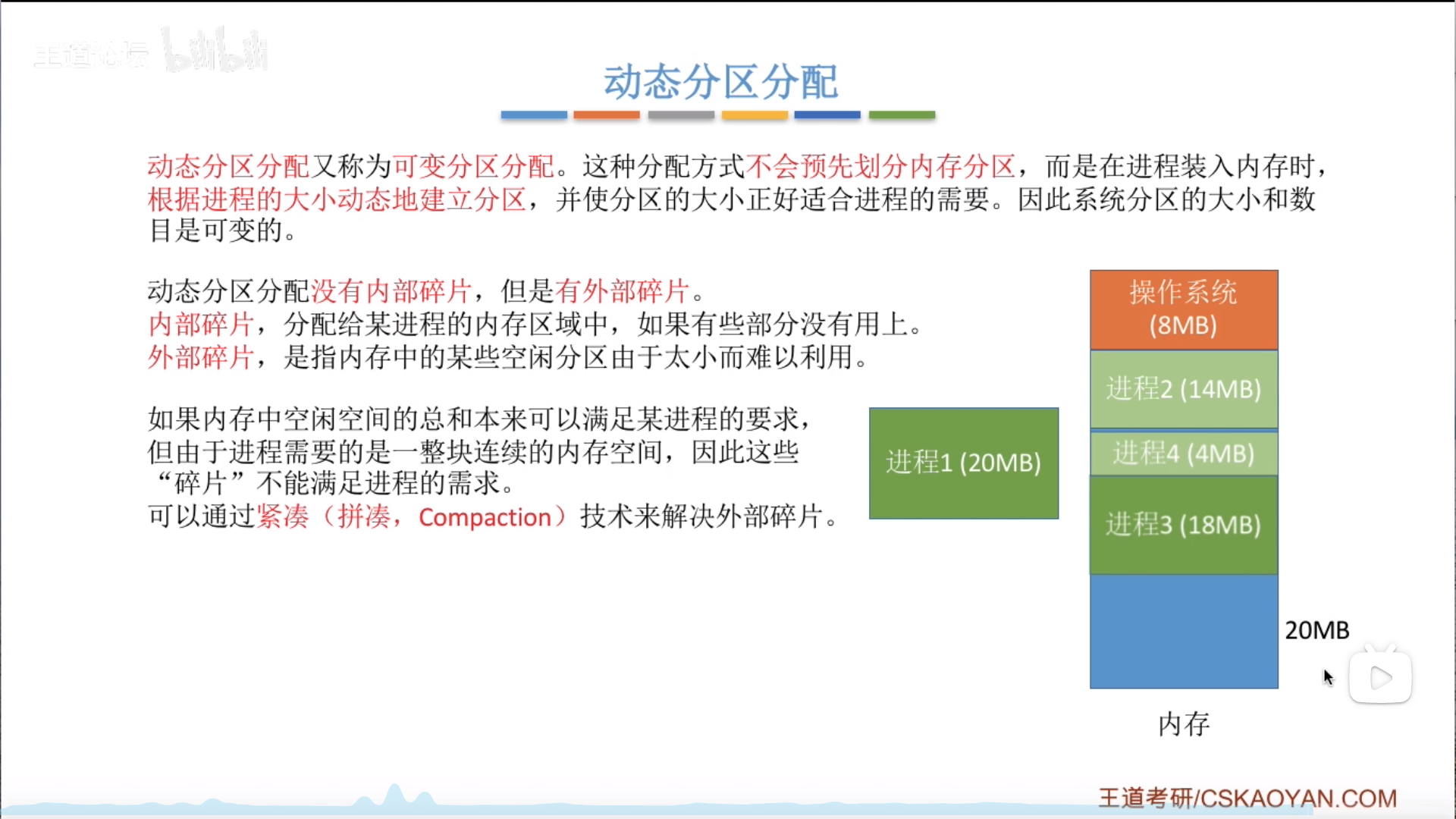 王道论坛 bilibili

动态分区分配

动态分区分配又称为可变分区分配。这种分配方式不会预先划分内存分区，而是在进程装入内存时，根据进程的大小动态地建立分区，并使分区的大小正好适合进程的需要。因此系统分区的大小和数目是可变的。

动态分区分配没有内部碎片，但是有外部碎片。
内部碎片，分配给某进程的内存区域中，如果有些部分没有用上。
外部碎片，是指内存中的某些空闲分区由于太小而难以利用。

如果内存中空闲空间的总和本来可以满足某进程的要求，但由于进程需要的是一整块连续的内存空间，因此这些“碎片”不能满足进程的需求。
可以通过紧凑（拼凑，Compaction）技术来解决外部碎片。

进程1 (20MB)

操作系统 (8MB)

进程2 (14MB)

进程4 (4MB)

进程3 (18MB)

20MB

内存

王道考研/CSKAOYAN.COM